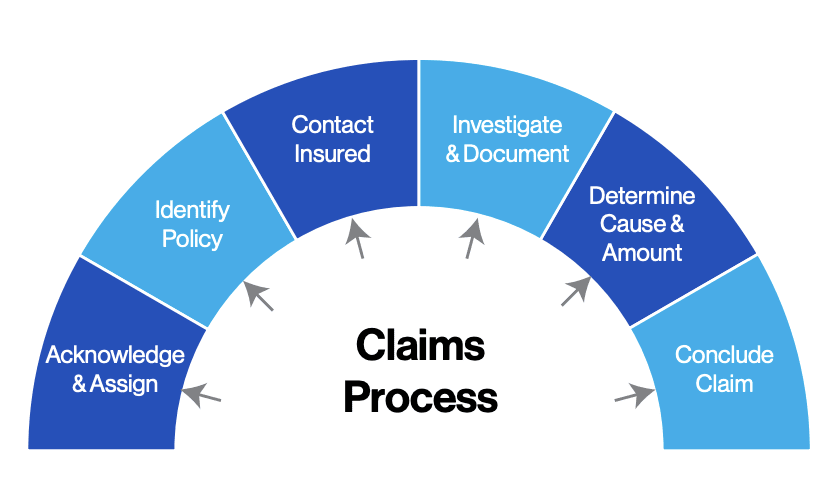 Acknowledge & Assign

Identify Policy

Contact Insured

Investigate & Document

Determine Cause & Amount

Conclude Claim

Claims Process